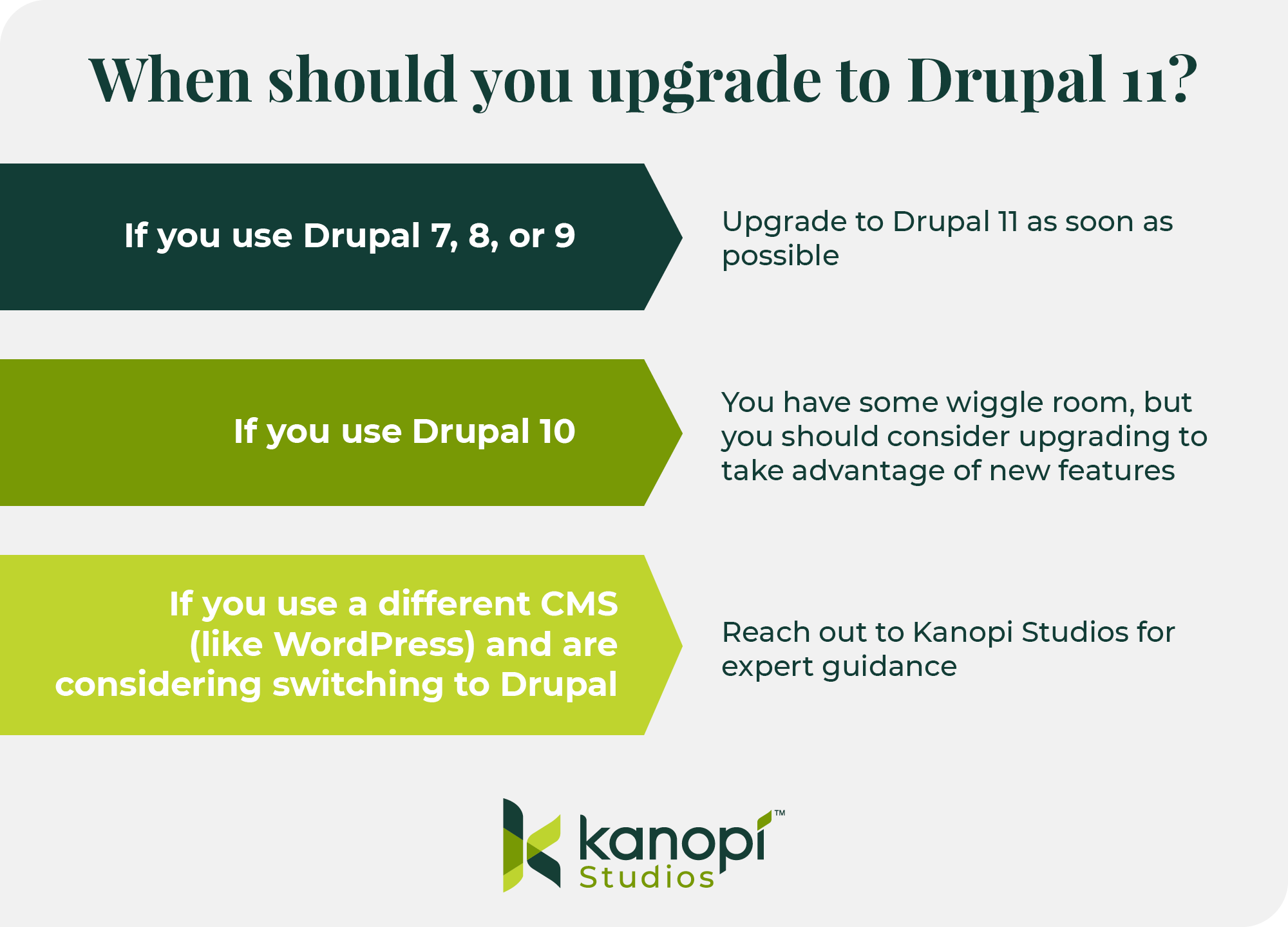 When should you upgrade to Drupal 11?

If you use Drupal 7, 8, or 9

Upgrade to Drupal 11 as soon as possible

If you use Drupal 10

You have some wiggle room, but you should consider upgrading to take advantage of new features

If you use a different CMS (like WordPress) and are considering switching to Drupal

Reach out to Kanopi Studios for expert guidance

kanopi™ Studios